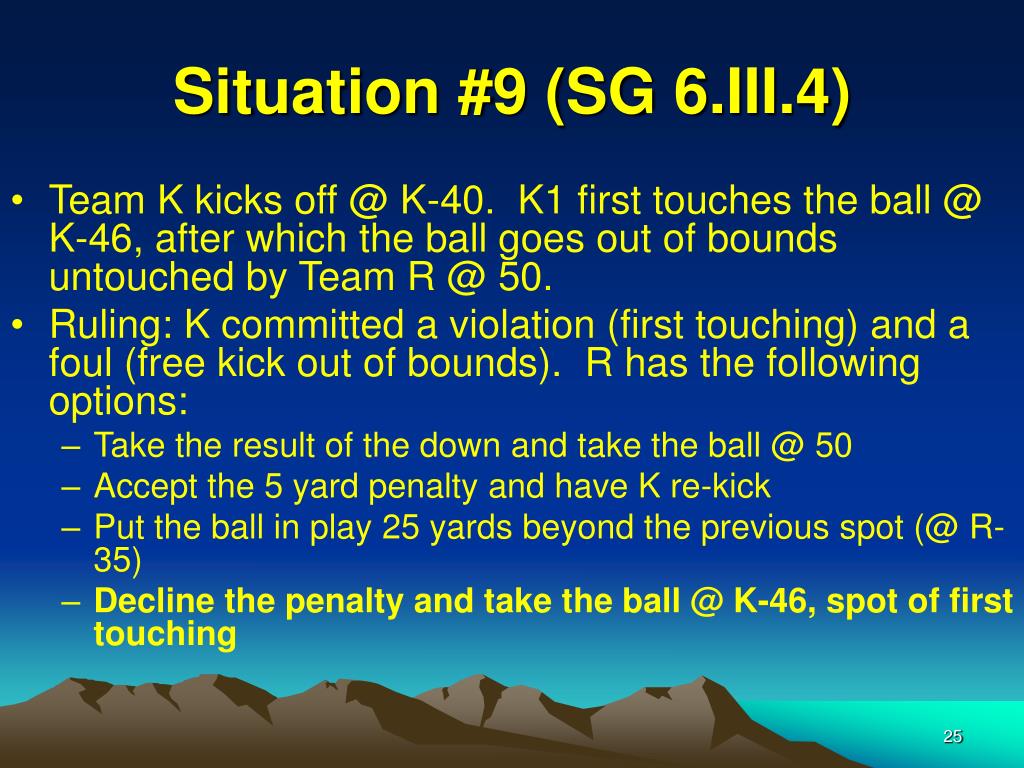 Situation #9 (SG 6.III.4)

• Team K kicks off @ K-40. K1 first touches the ball @ K-46, after which the ball goes out of bounds untouched by Team R @ 50.
• Ruling: K committed a violation (first touching) and a foul (free kick out of bounds). R has the following options:
 – Take the result of the down and take the ball @ 50
 – Accept the 5 yard penalty and have K re-kick
 – Put the ball in play 25 yards beyond the previous spot (@ R-35)
 – Decline the penalty and take the ball @ K-46, spot of first touching

25